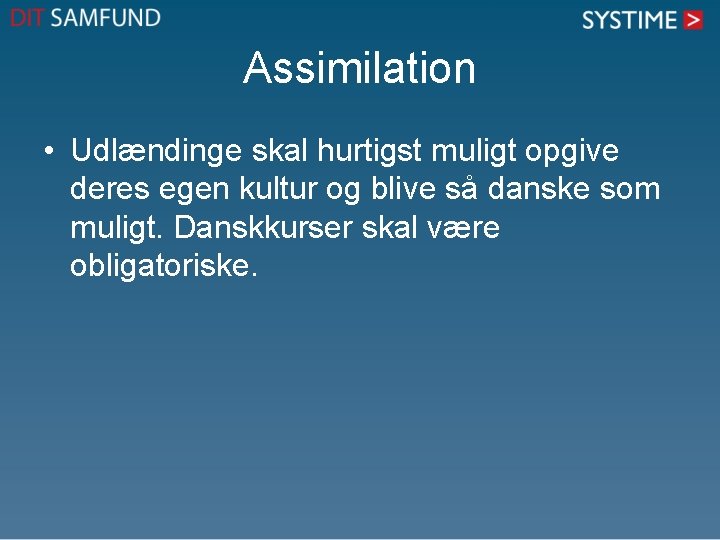 DIT SAMFUND

SYSTIME >

Assimilation

• Udlændinge skal hurtigst muligt opgive deres egen kultur og blive så danske som muligt. Danskkurser skal være obligatoriske.